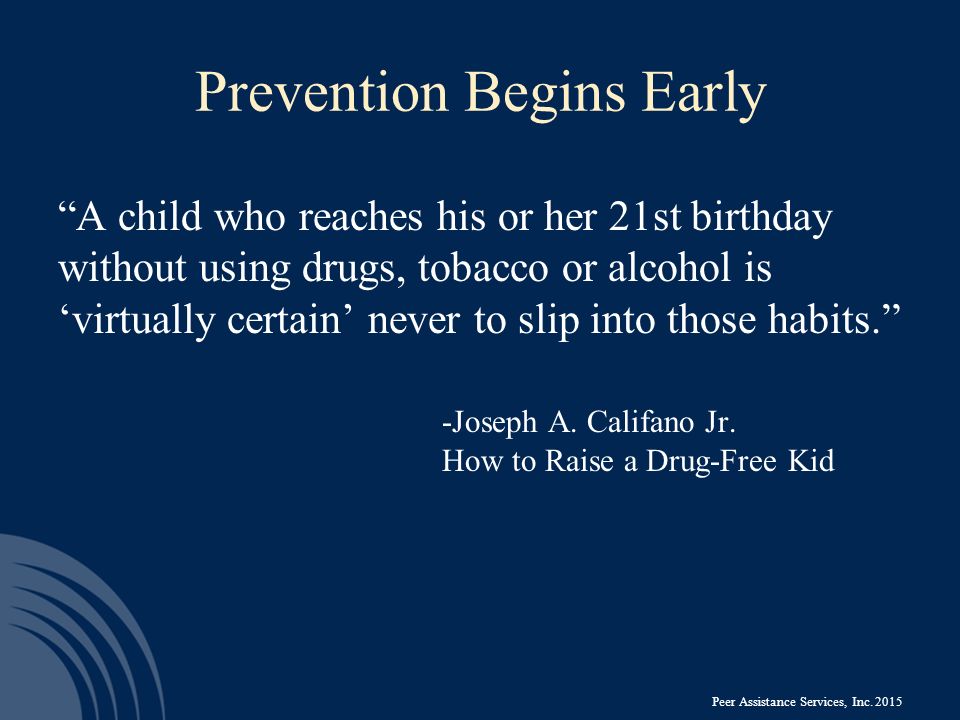 Prevention Begins Early

“A child who reaches his or her 21st birthday without using drugs, tobacco or alcohol is ‘virtually certain’ never to slip into those habits.”

-Joseph A. Califano Jr.
How to Raise a Drug-Free Kid

Peer Assistance Services, Inc. 2015